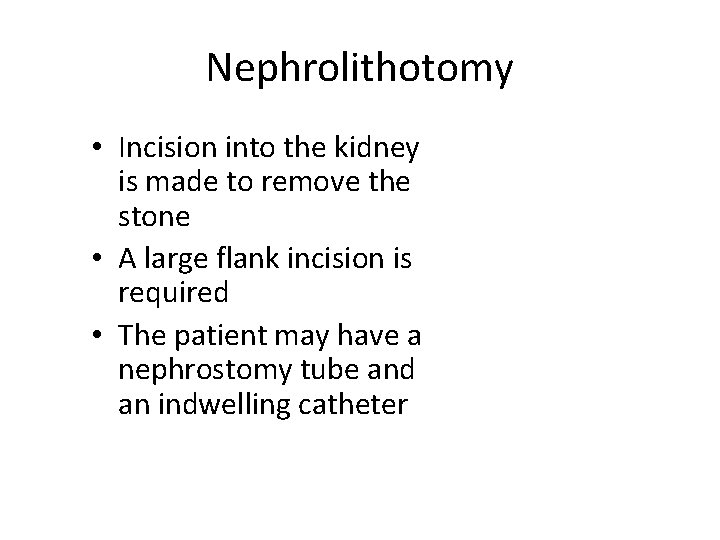 Nephrolithotomy

• Incision into the kidney is made to remove the stone
• A large flank incision is required
• The patient may have a nephrostomy tube and an indwelling catheter